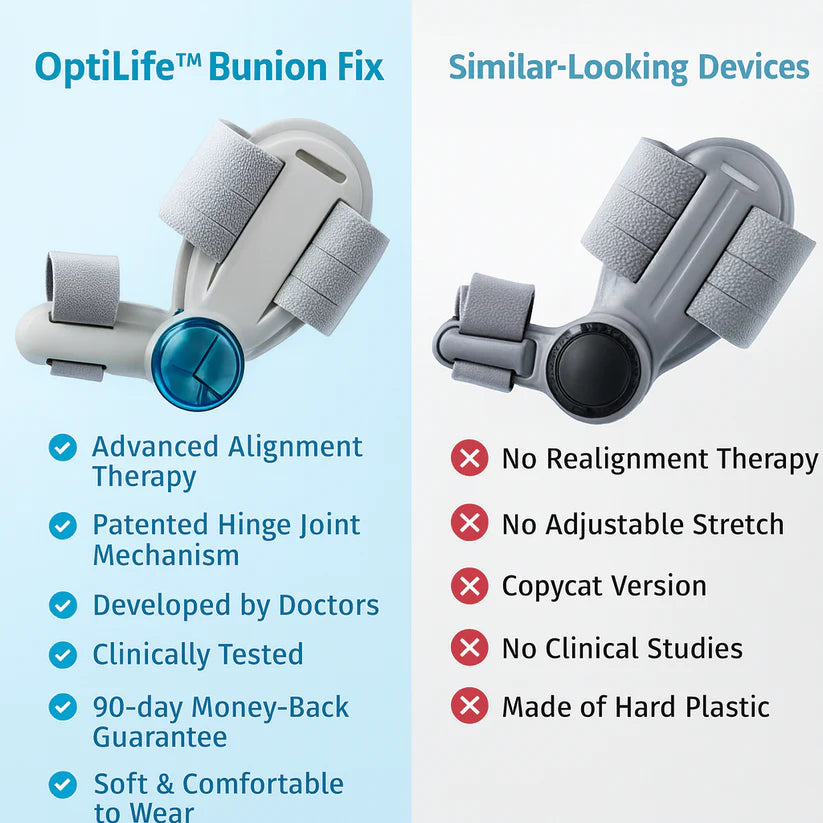 OptiLife™ Bunion Fix

Advanced Alignment Therapy

Patented Hinge Joint Mechanism

Developed by Doctors

Clinically Tested

90-day Money-Back Guarantee

Soft & Comfortable to Wear

Similar-Looking Devices

No Realignment Therapy

No Adjustable Stretch

Copycat Version

No Clinical Studies

Made of Hard Plastic